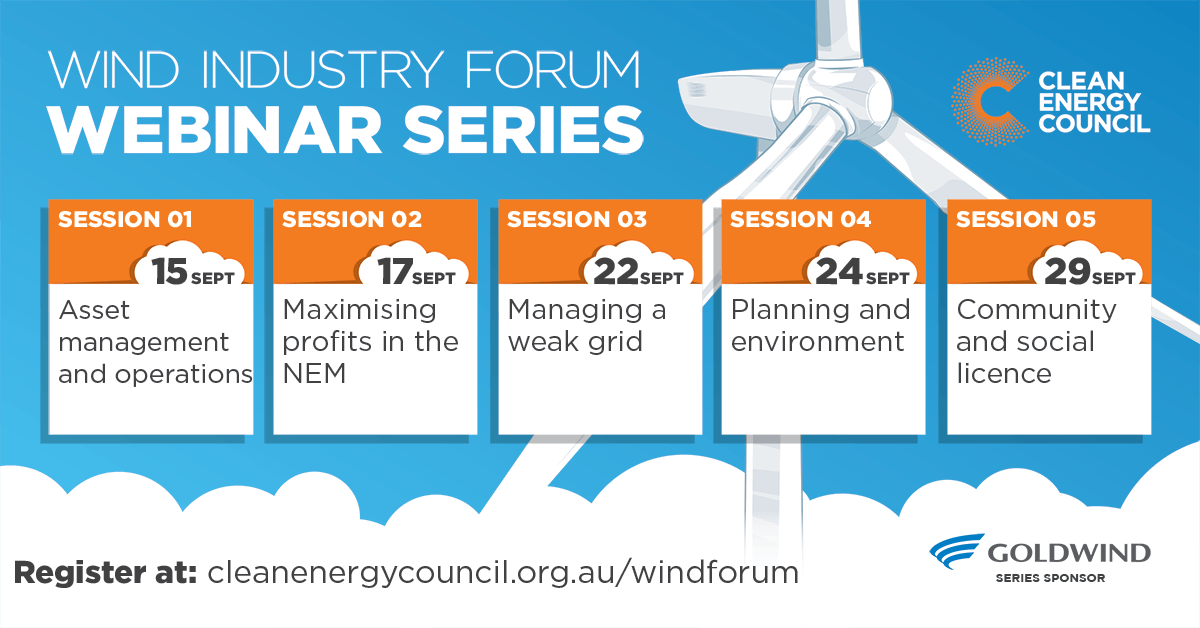 WIND INDUSTRY FORUM
WEBINAR SERIES

CLEAN ENERGY COUNCIL

SESSION 01
15 SEPT
Asset management and operations

SESSION 02
17 SEPT
Maximising profits in the NEM

SESSION 03
22 SEPT
Managing a weak grid

SESSION 04
24 SEPT
Planning and environment

SESSION 05
29 SEPT
Community and social licence

Register at: cleanenergycouncil.org.au/windforum

GOLDWIND
SERIES SPONSOR